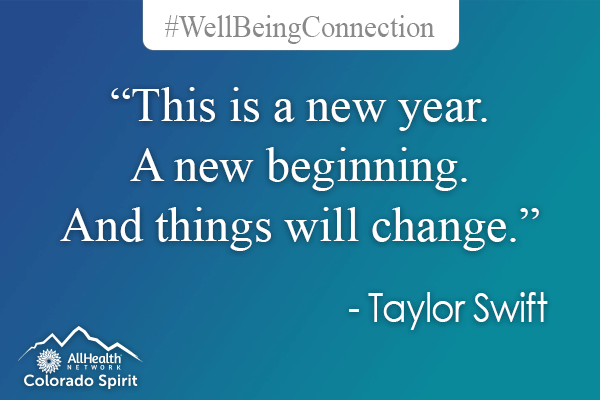 #WellBeingConnection

“This is a new year. A new beginning. And things will change.”

- Taylor Swift

AllHealth NETWORK
Colorado Spirit